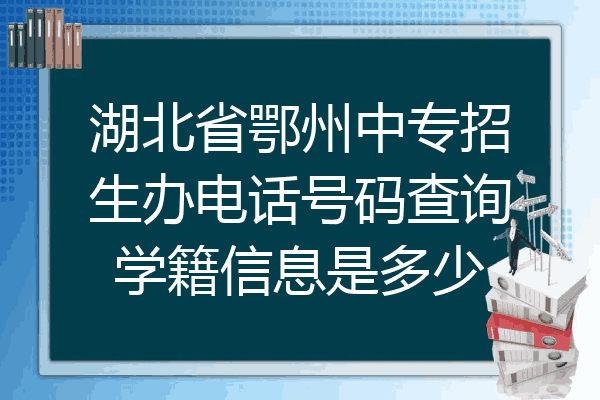 湖北省鄂州中专招生办电话号码查询学籍信息是多少